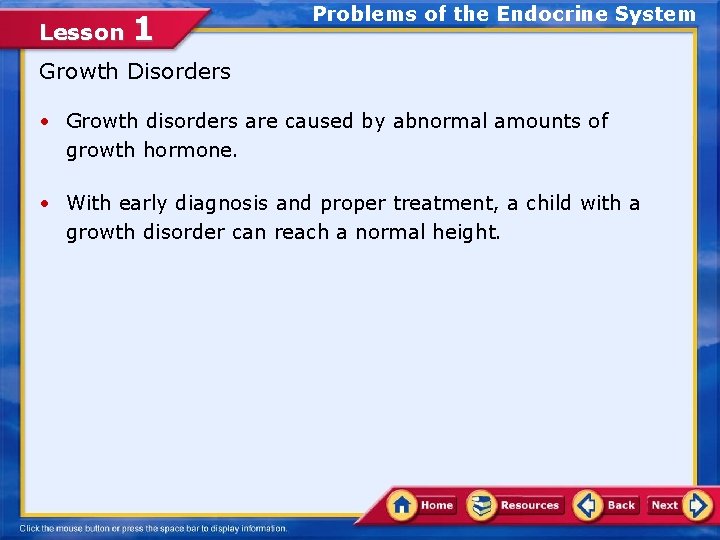 Lesson 1

Problems of the Endocrine System

Growth Disorders

• Growth disorders are caused by abnormal amounts of growth hormone.

• With early diagnosis and proper treatment, a child with a growth disorder can reach a normal height.

Home Resources Back Next

Click the mouse button or press the space bar to display information.